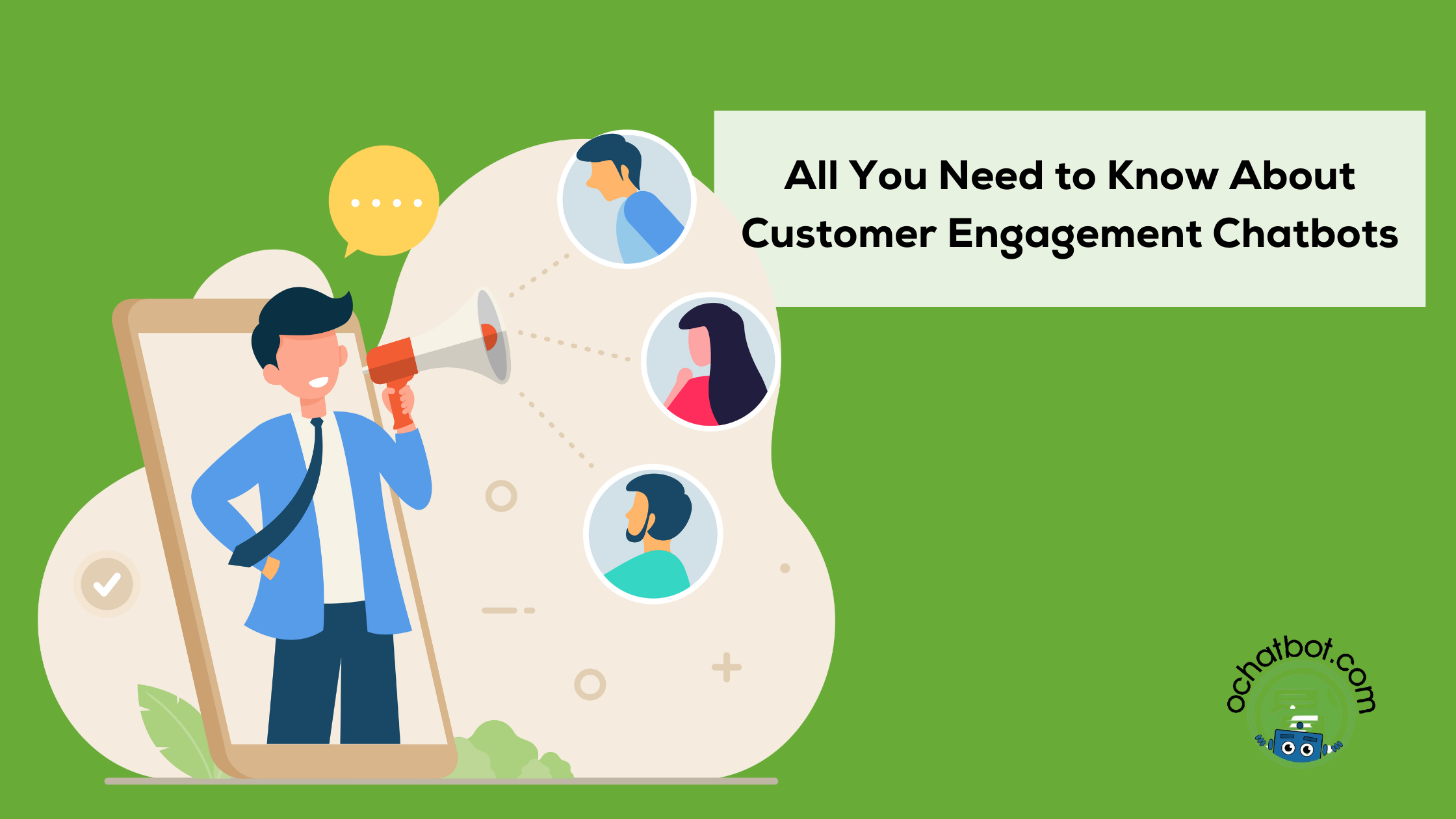 All You Need to Know About Customer Engagement Chatbots

ochatbot.com